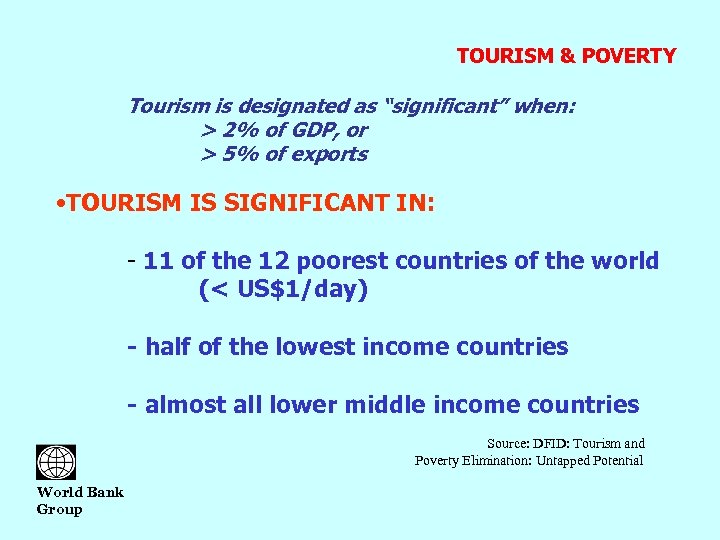 TOURISM & POVERTY

Tourism is designated as "significant" when:
> 2% of GDP, or
> 5% of exports

•TOURISM IS SIGNIFICANT IN:

- 11 of the 12 poorest countries of the world (< US$1/day)

- half of the lowest income countries

- almost all lower middle income countries

Source: DFID: Tourism and Poverty Elimination: Untapped Potential

World Bank Group